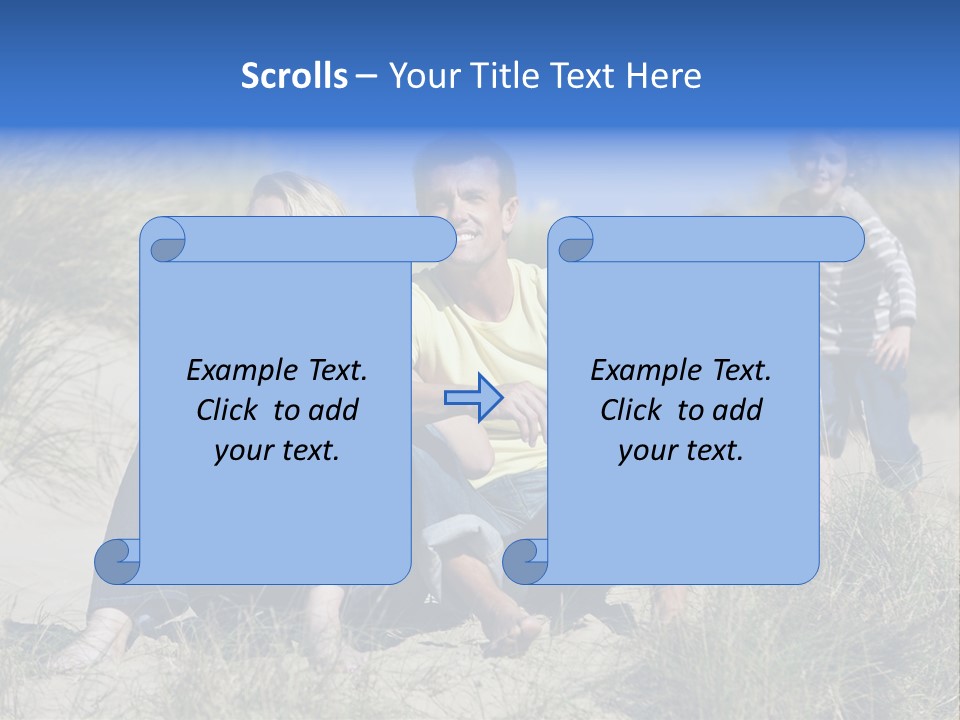 Scrolls – Your Title Text Here

Example Text. Click to add your text.

Example Text. Click to add your text.